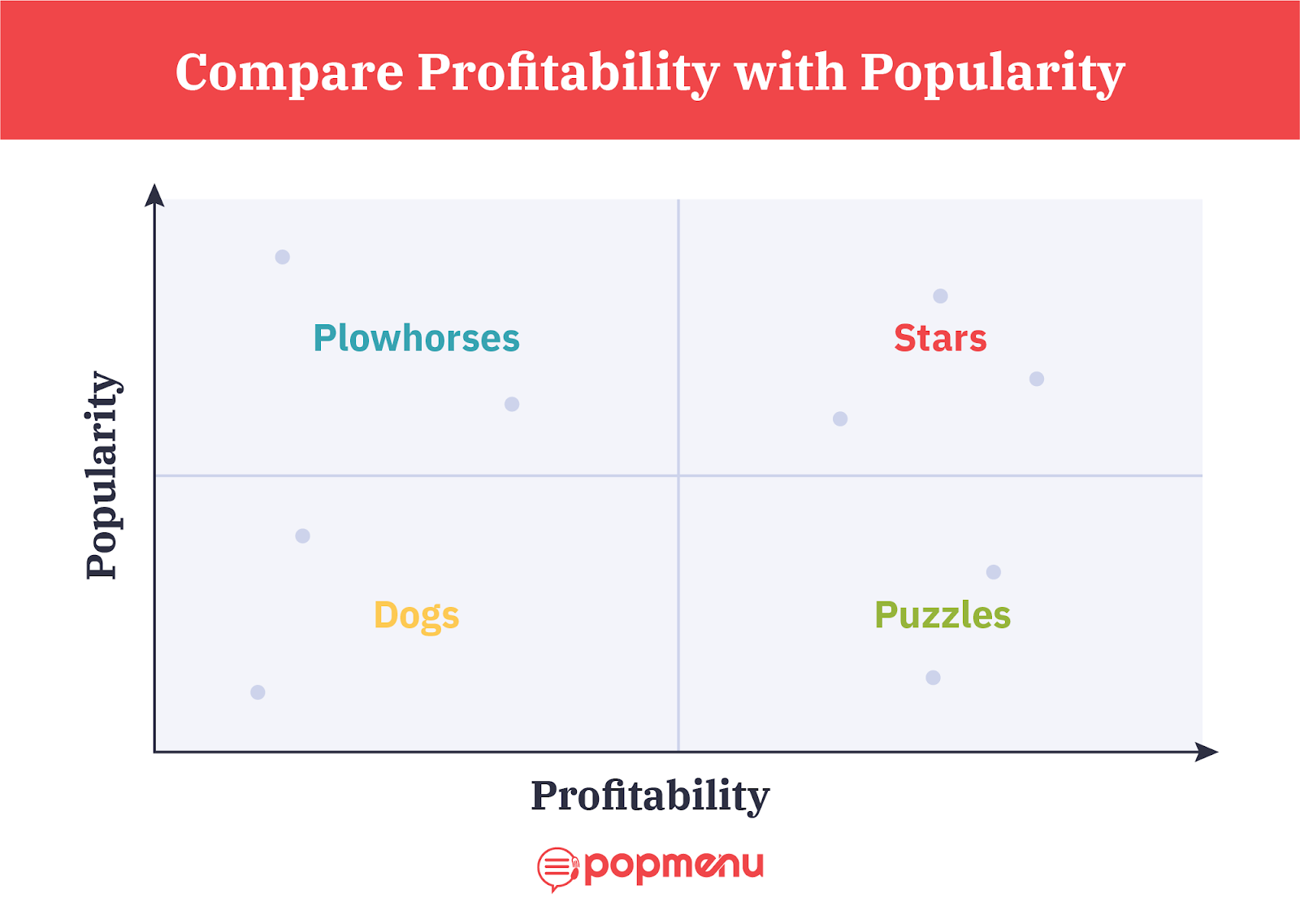 Compare Profitability with Popularity

Popularity

Plowhorses

Stars

Dogs

Puzzles

Profitability

popmenu